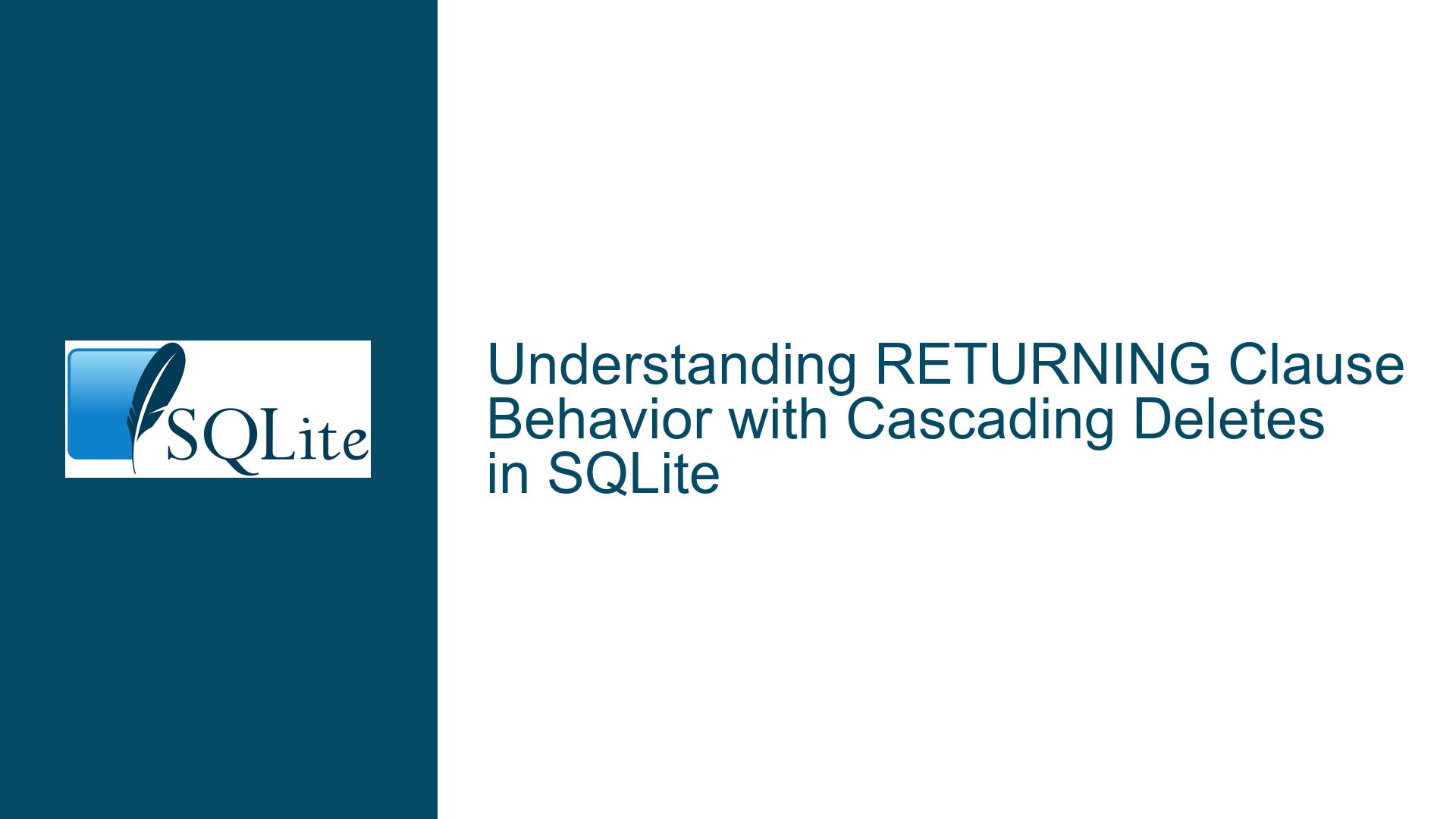 SQLite

Understanding RETURNING Clause Behavior with Cascading Deletes in SQLite